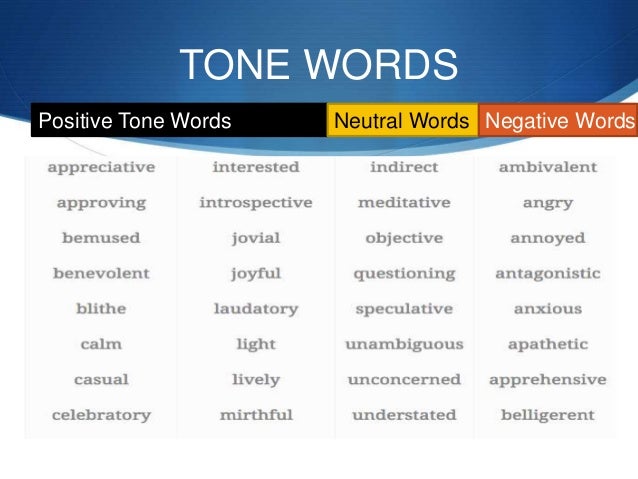 TONE WORDS

| Positive Tone Words | | Neutral Words | Negative Words |
|---|---|---|---|
| appreciative | interested | indirect | ambivalent |
| approving | introspective | meditative | angry |
| bemused | jovial | objective | annoyed |
| benevolent | joyful | questioning | antagonistic |
| blithe | laudatory | speculative | anxious |
| calm | light | unambiguous | apathetic |
| casual | lively | unconcerned | apprehensive |
| celebratory | mirthful | understated | belligerent |